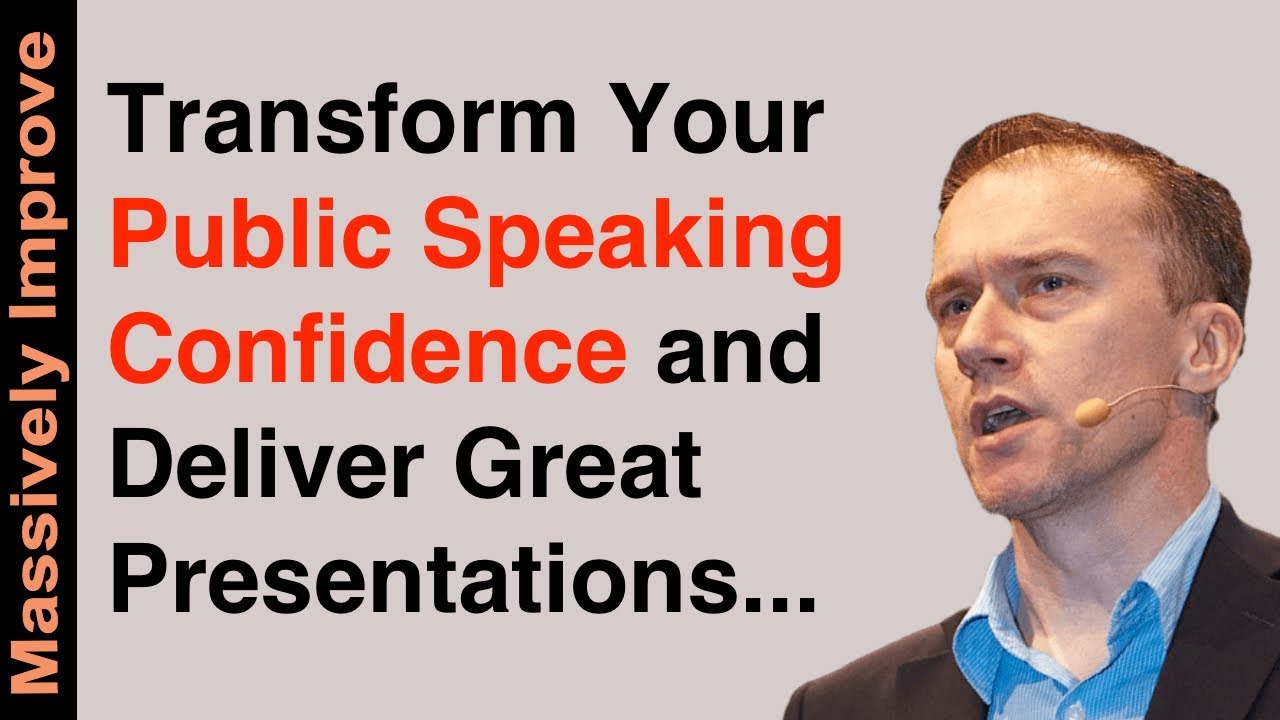 Massively Improve

Transform Your Public Speaking Confidence and Deliver Great Presentations...